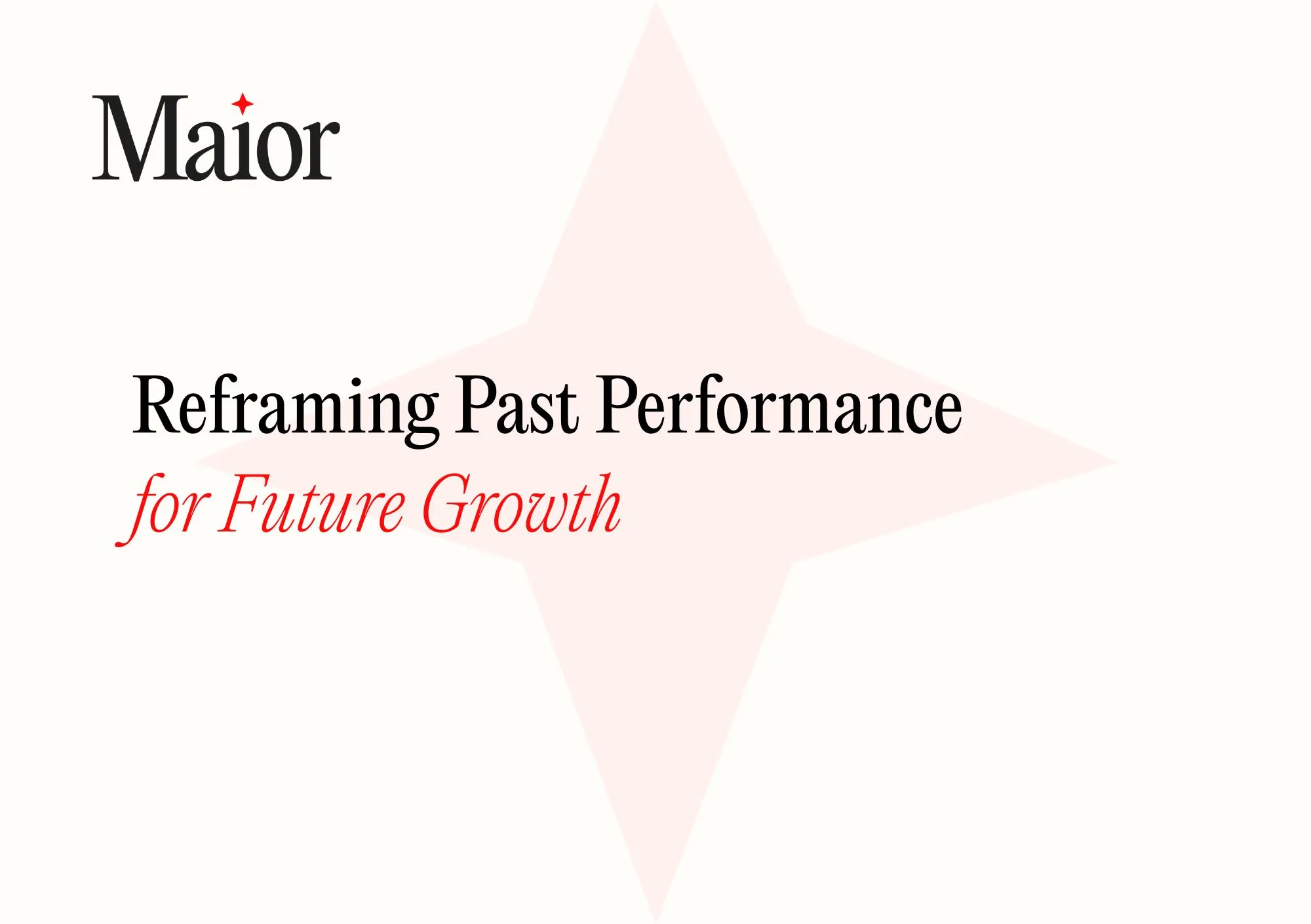 Maior

Reframing Past Performance
for Future Growth